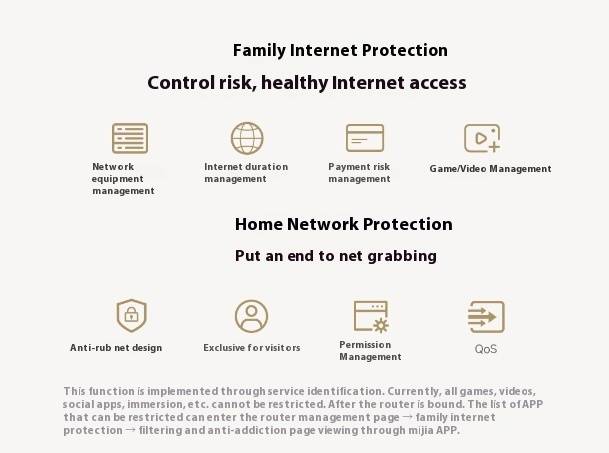 Family Internet Protection

Control risk, healthy Internet access

Network equipment management

Internet duration management

Payment risk management

Game/Video Management

Home Network Protection

Put an end to net grabbing

Anti-rub net design

Exclusive for visitors

Permission Management

QoS

This function is implemented through service identification. Currently, all games, videos, social apps, immersion, etc. cannot be restricted. After the router is bound. The list of APP that can be restricted can enter the router management page → family internet protection → filtering and anti-addiction page viewing through mijia APP.